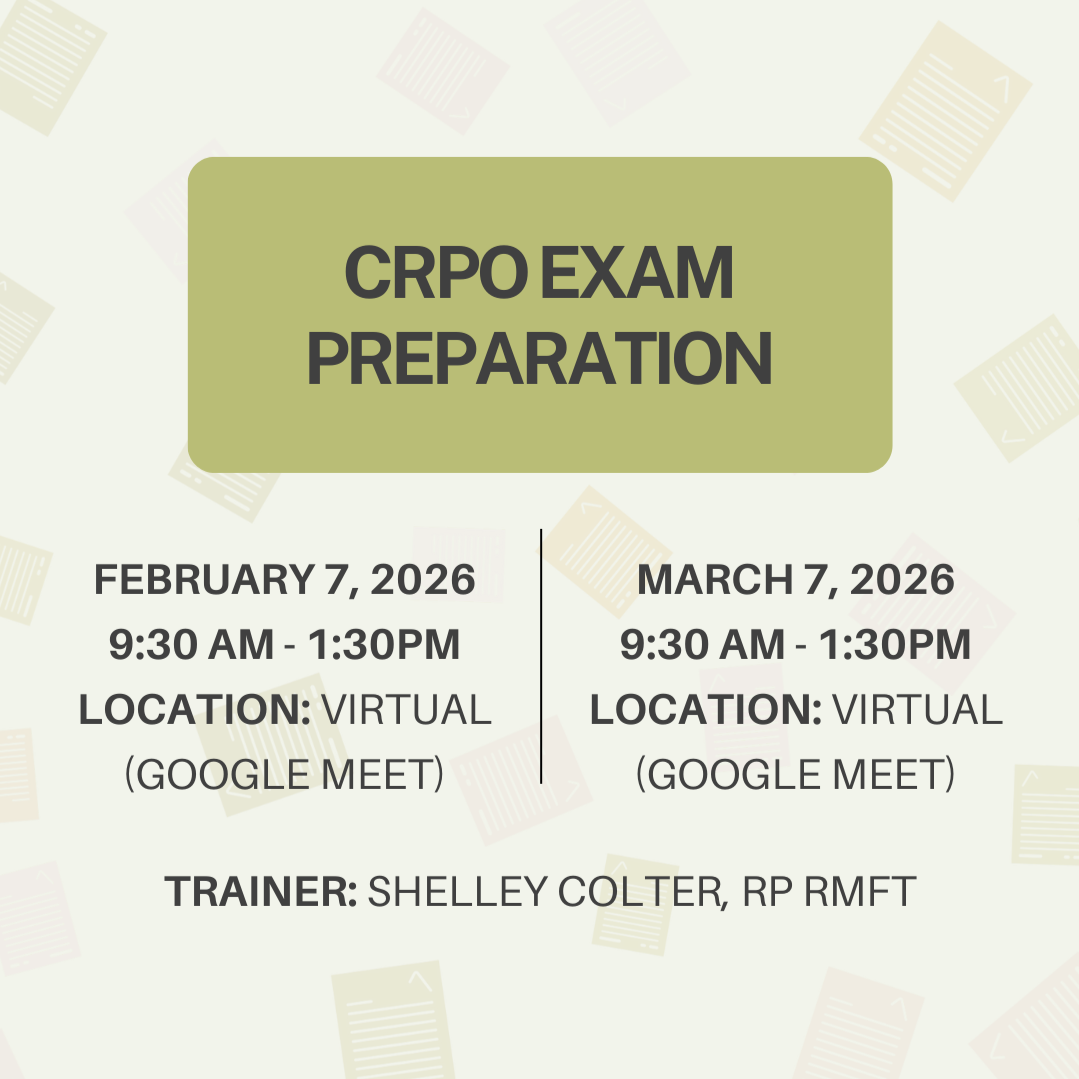 CRPO EXAM PREPARATION

FEBRUARY 7, 2026
9:30 AM - 1:30PM
LOCATION: VIRTUAL (GOOGLE MEET)

MARCH 7, 2026
9:30 AM - 1:30PM
LOCATION: VIRTUAL (GOOGLE MEET)

TRAINER: SHELLEY COLTER, RP RMFT